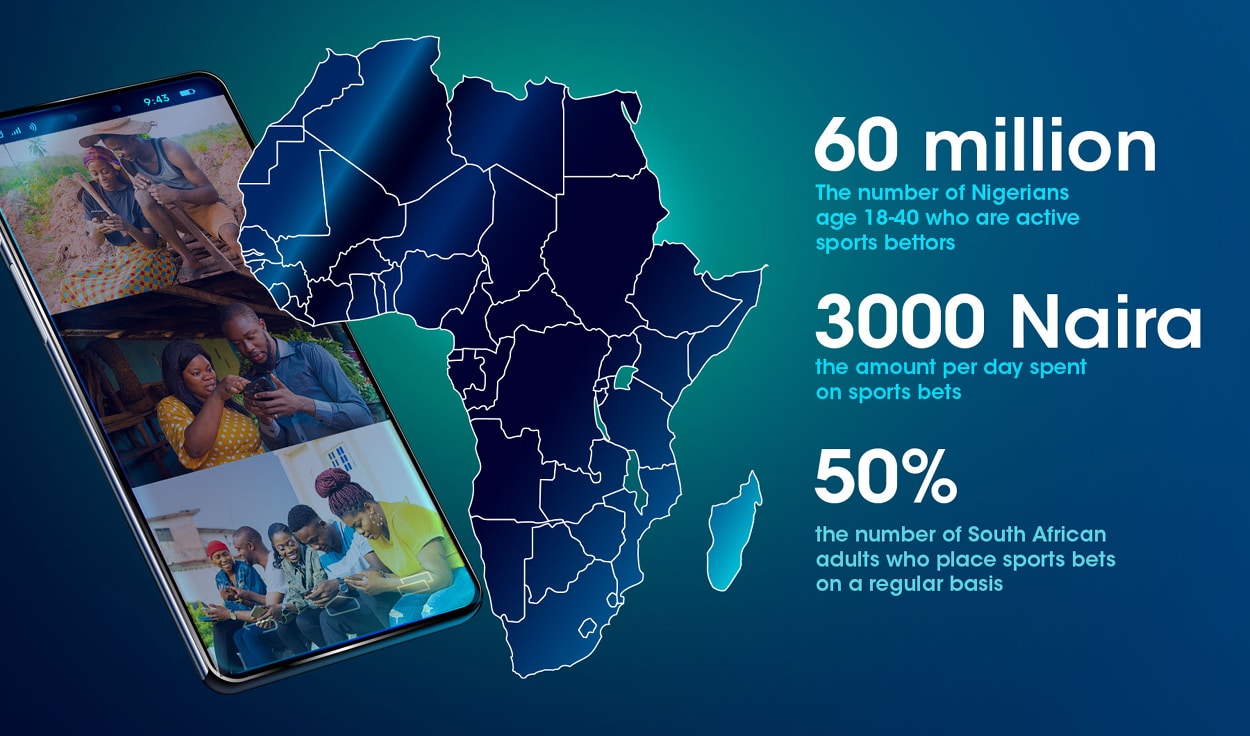 9:43

60 million
The number of Nigerians age 18-40 who are active sports bettors

3000 Naira
the amount per day spent on sports bets

50%
the number of South African adults who place sports bets on a regular basis